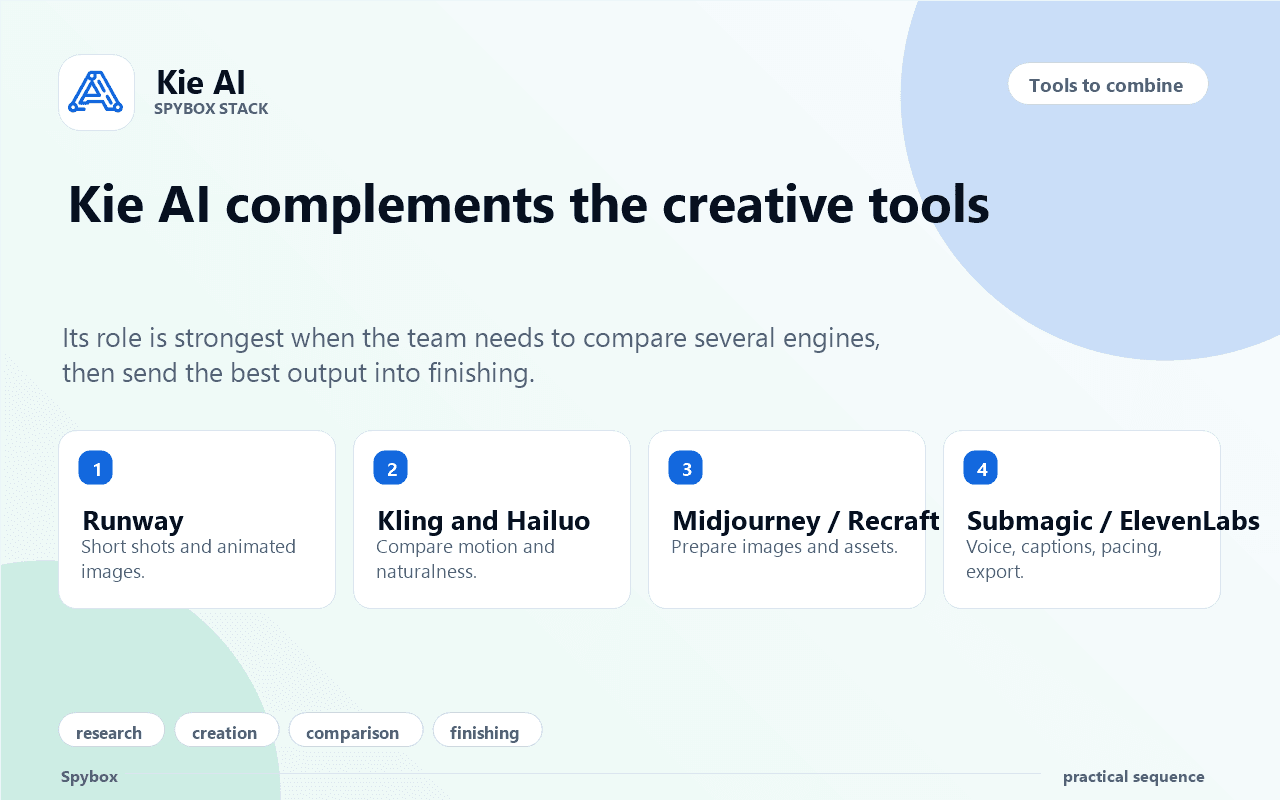 Kie AI
SPYBOX STACK

Tools to combine

Kie AI complements the creative tools

Its role is strongest when the team needs to compare several engines, then send the best output into finishing.

1
Runway
Short shots and animated images.

2
Kling and Hailuo
Compare motion and naturalness.

3
Midjourney / Recraft
Prepare images and assets.

4
Submagic / ElevenLabs
Voice, captions, pacing, export.

research
creation
comparison
finishing

Spybox
practical sequence